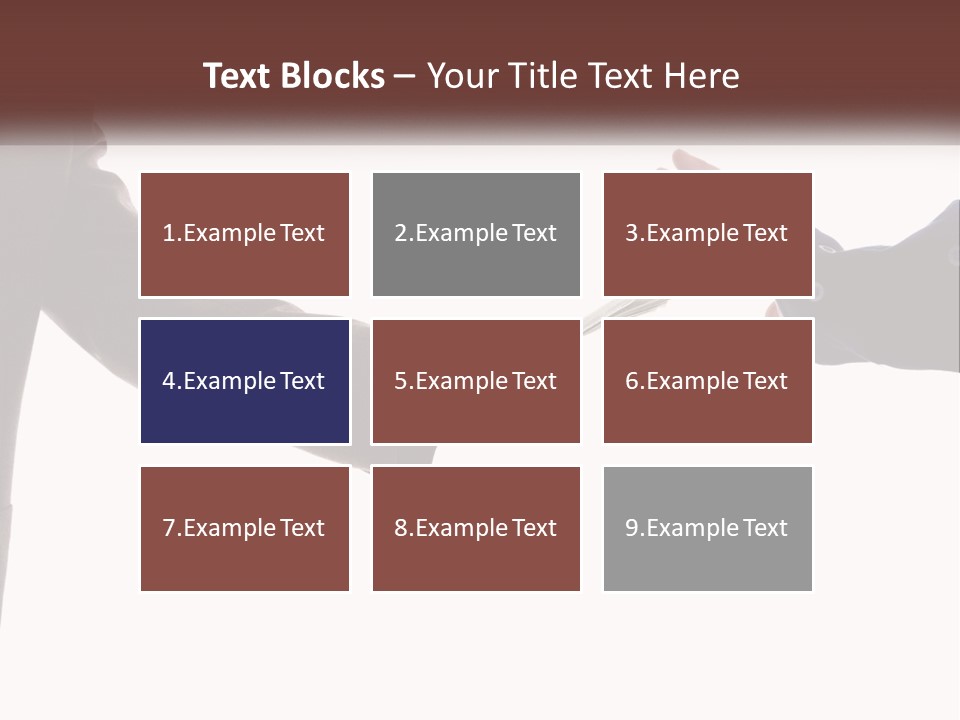 Text Blocks – Your Title Text Here

1.Example Text

2.Example Text

3.Example Text

4.Example Text

5.Example Text

6.Example Text

7.Example Text

8.Example Text

9.Example Text